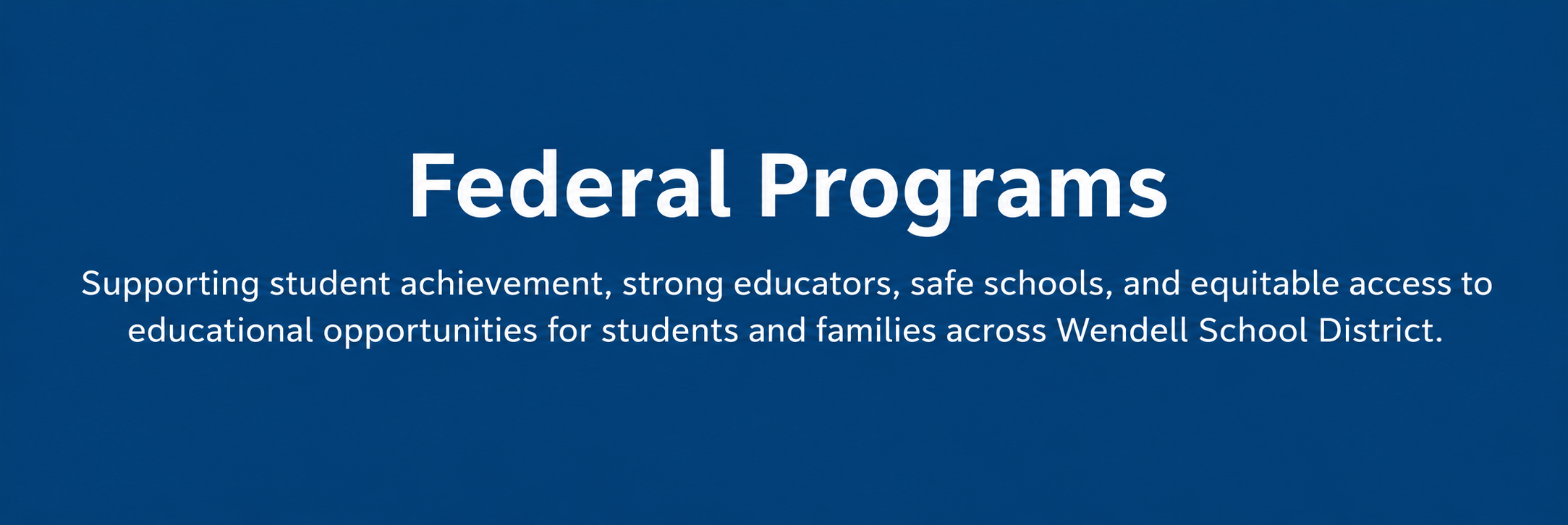 Federal Programs

Supporting student achievement, strong educators, safe schools, and equitable access to educational opportunities for students and families across Wendell School District.